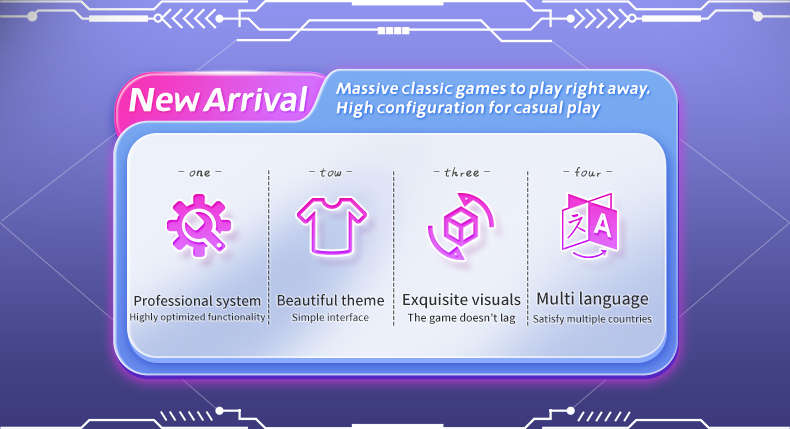 New Arrival

Massive classic games to play right away.
High configuration for casual play

- one -

Professional system
Highly optimized functionality

- tow -

Beautiful theme
Simple interface

- three -

Exquisite visuals
The game doesn't lag

- four -

文 A

Multi language
Satisfy multiple countries